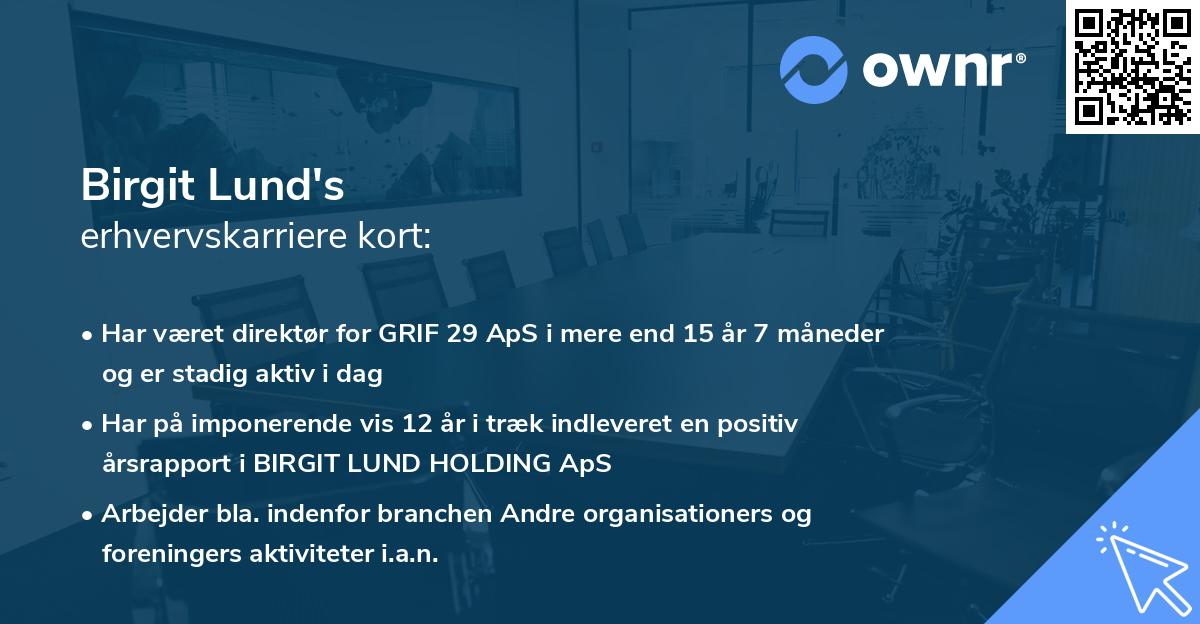 ownr®

Birgit Lund's
erhvervskarriere kort:

• Har været direktør for GRIF 29 ApS i mere end 15 år 7 måneder og er stadig aktiv i dag

• Har på imponerende vis 12 år i træk indleveret en positiv årsrapport i BIRGIT LUND HOLDING ApS

• Arbejder bla. indenfor branchen Andre organisationers og foreningers aktiviteter i.a.n.